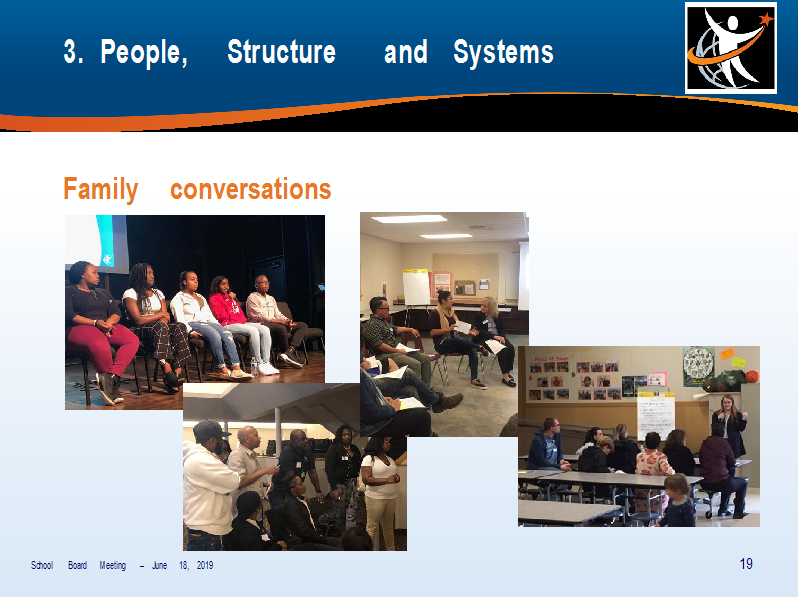 3. People, Structure and Systems

Family conversations

School Board Meeting – June 18, 2019

19